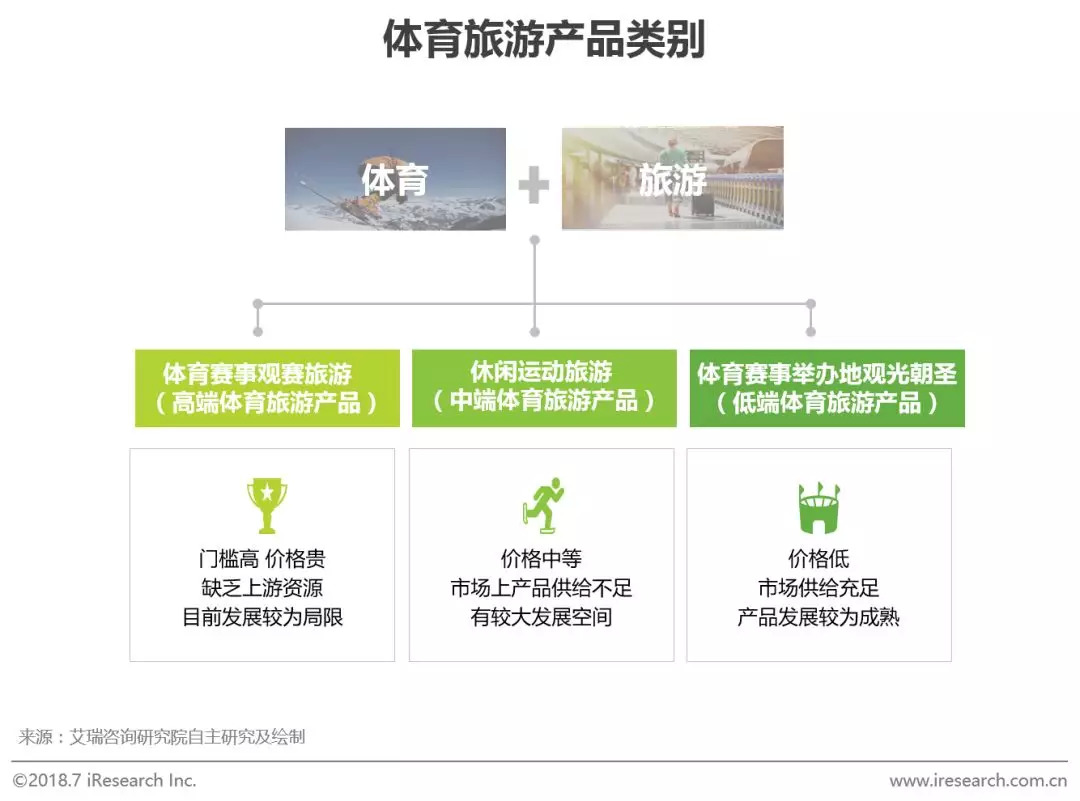 体育旅游产品类别

体育 + 旅游

体育赛事观赛旅游
（高端体育旅游产品）

休闲运动旅游
（中端体育旅游产品）

体育赛事举办地观光朝圣
（低端体育旅游产品）

门槛高 价格贵
缺乏上游资源
目前发展较为局限

价格中等
市场上产品供给不足
有较大发展空间

价格低
市场供给充足
产品发展较为成熟

来源：艾瑞咨询研究院自主研究及绘制

©2018.7 iResearch Inc.

www.iresearch.com.cn